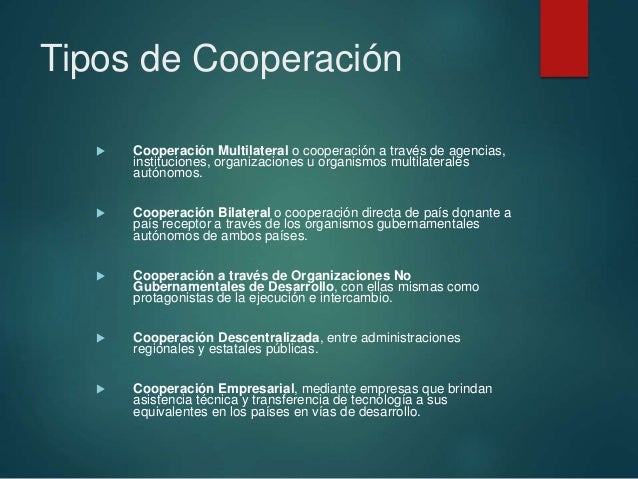 Tipos de Cooperación

Cooperación Multilateral o cooperación a través de agencias, instituciones, organizaciones u organismos multilaterales autónomos.

Cooperación Bilateral o cooperación directa de país donante a país receptor a través de los organismos gubernamentales autónomos de ambos países.

Cooperación a través de Organizaciones No Gubernamentales de Desarrollo, con ellas mismas como protagonistas de la ejecución e intercambio.

Cooperación Descentralizada, entre administraciones regionales y estatales públicas.

Cooperación Empresarial, mediante empresas que brindan asistencia técnica y transferencia de tecnología a sus equivalentes en los países en vías de desarrollo.